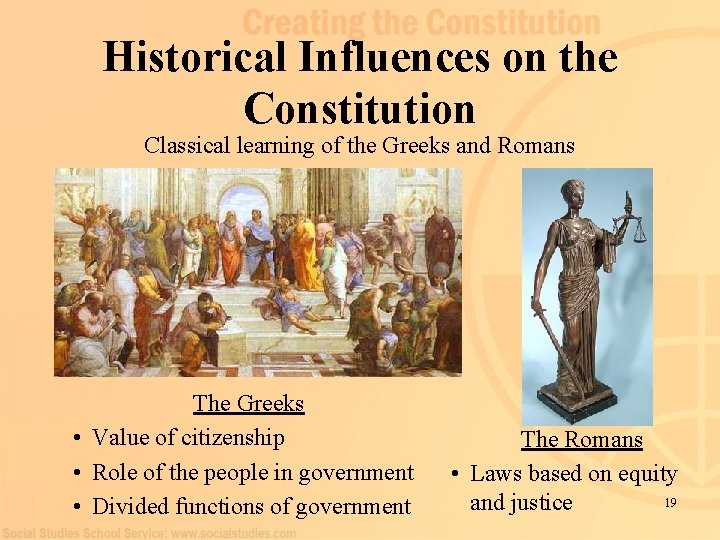 Creating the Constitution

Historical Influences on the Constitution

Classical learning of the Greeks and Romans

The Greeks

• Value of citizenship
• Role of the people in government
• Divided functions of government

The Romans

• Laws based on equity and justice

19

Social Studies School Service: www.socialstudies.com